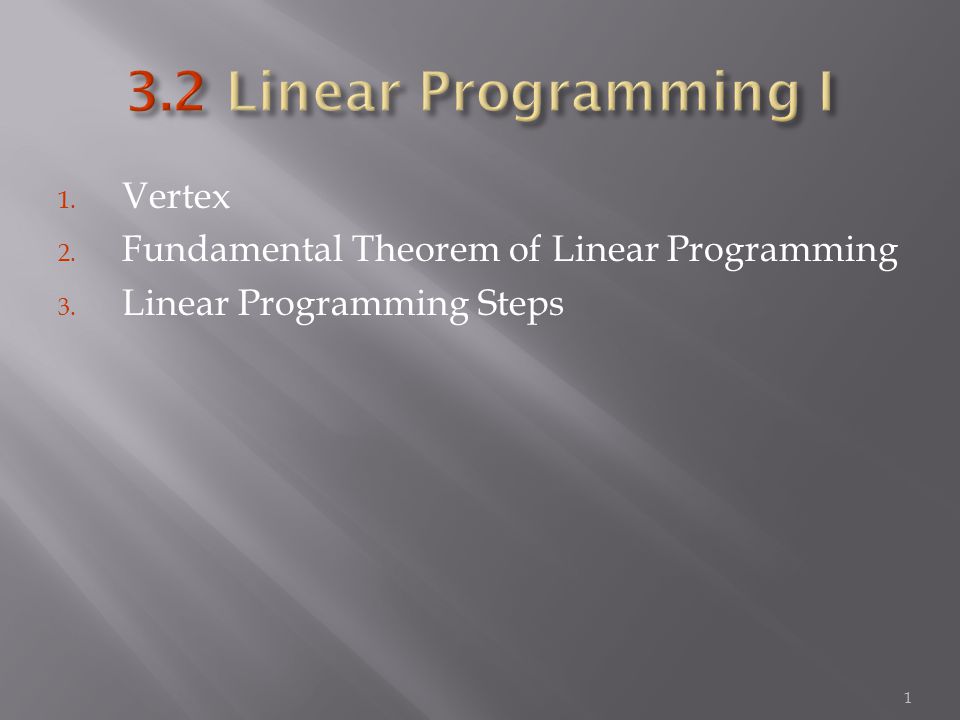 3.2 Linear Programming I

1. Vertex
2. Fundamental Theorem of Linear Programming
3. Linear Programming Steps

1